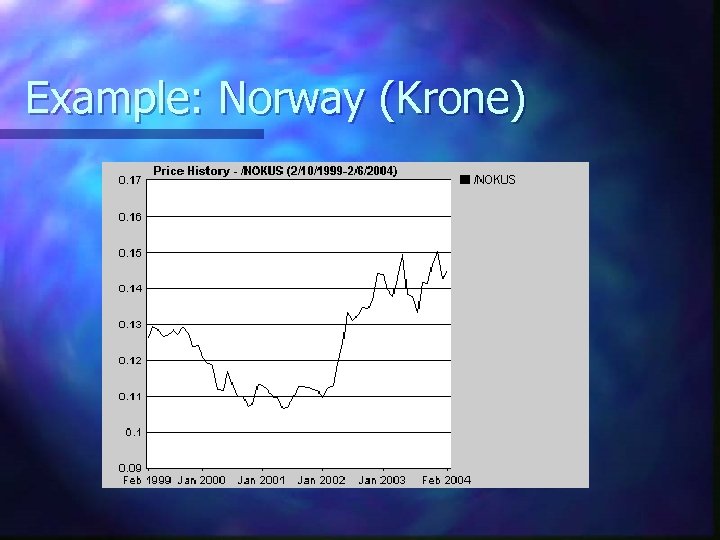 Example: Norway (Krone)

Price History - /NOKUS (2/10/1999-2/6/2004)

/NOKUS

0.17
0.16
0.15
0.14
0.13
0.12
0.11
0.1
0.09

Feb 1999 Jan 2000 Jan 2001 Jan 2002 Jan 2003 Feb 2004